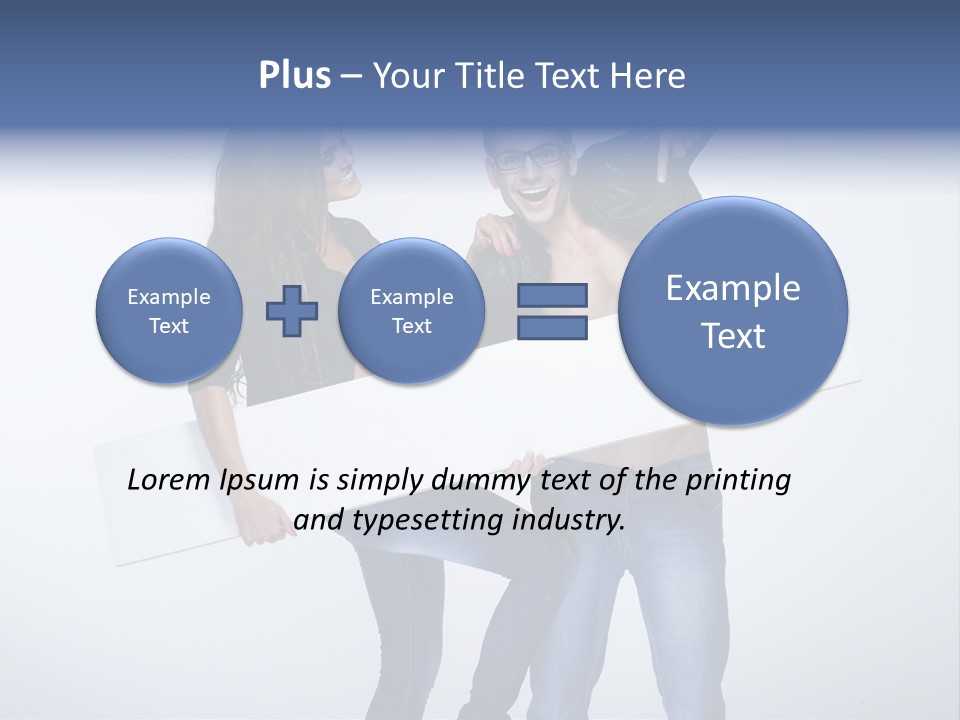 Plus – Your Title Text Here

Example Text

Example Text

Example Text

Lorem Ipsum is simply dummy text of the printing and typesetting industry.